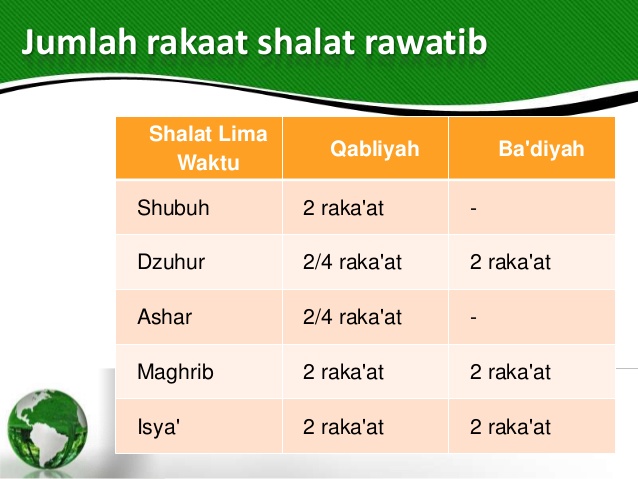 Jumlah rakaat shalat rawatib

| Shalat Lima Waktu | Qabliyah | Ba'diyah |
|---|---|---|
| Shubuh | 2 raka'at | - |
| Dzuhur | 2/4 raka'at | 2 raka'at |
| Ashar | 2/4 raka'at | - |
| Maghrib | 2 raka'at | 2 raka'at |
| Isya' | 2 raka'at | 2 raka'at |